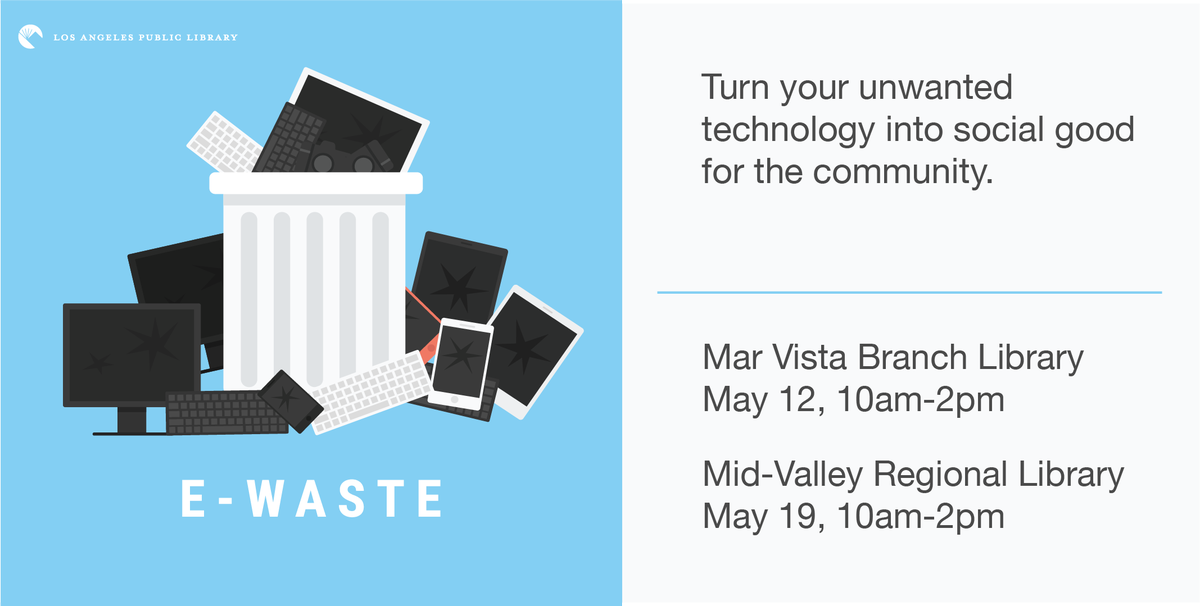 LOS ANGELES PUBLIC LIBRARY

E-WASTE

Turn your unwanted technology into social good for the community.

Mar Vista Branch Library
May 12, 10am-2pm

Mid-Valley Regional Library
May 19, 10am-2pm